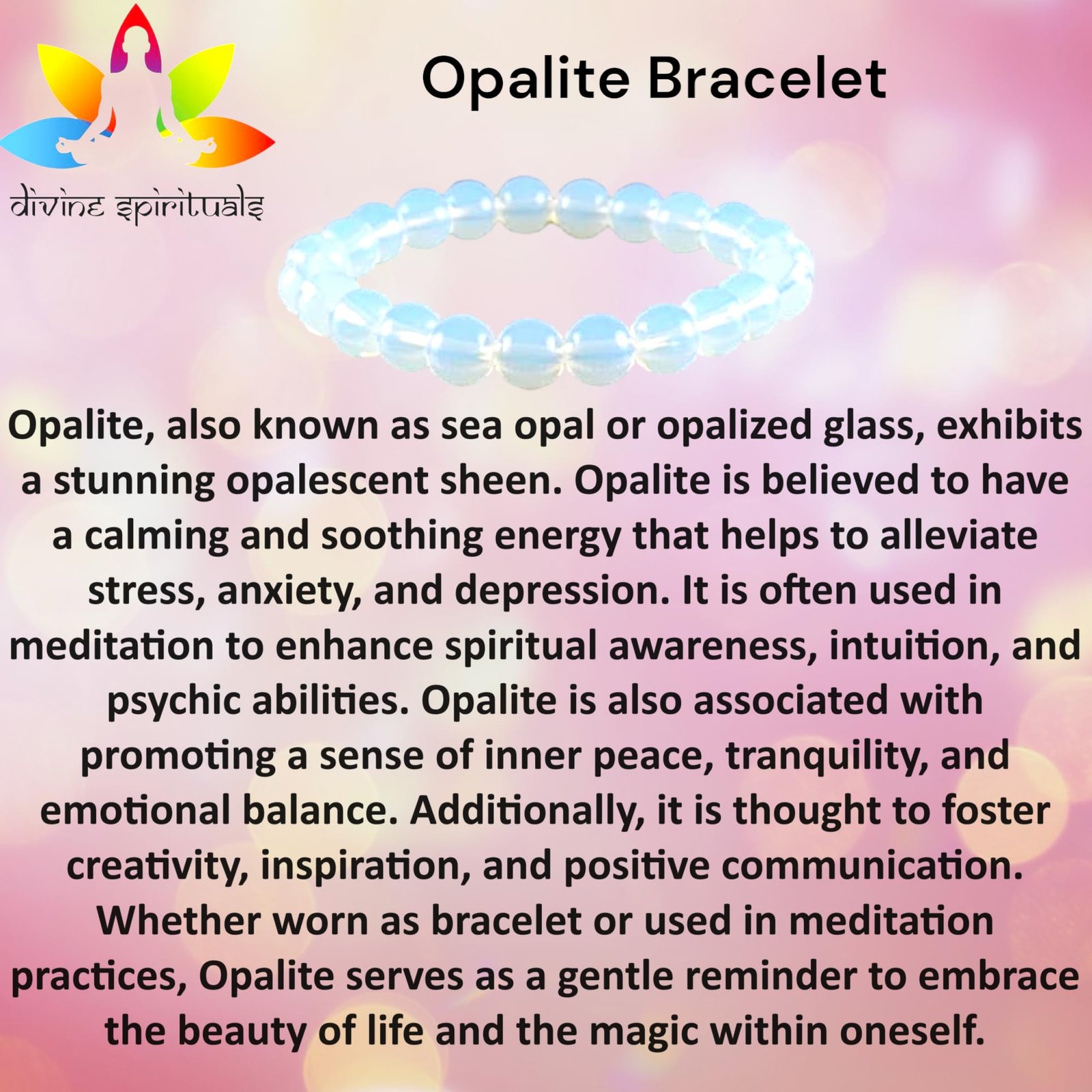 divine spirituals

Opalite Bracelet

Opalite, also known as sea opal or opalized glass, exhibits a stunning opalescent sheen. Opalite is believed to have a calming and soothing energy that helps to alleviate stress, anxiety, and depression. It is often used in meditation to enhance spiritual awareness, intuition, and psychic abilities. Opalite is also associated with promoting a sense of inner peace, tranquility, and emotional balance. Additionally, it is thought to foster creativity, inspiration, and positive communication. Whether worn as bracelet or used in meditation practices, Opalite serves as a gentle reminder to embrace the beauty of life and the magic within oneself.